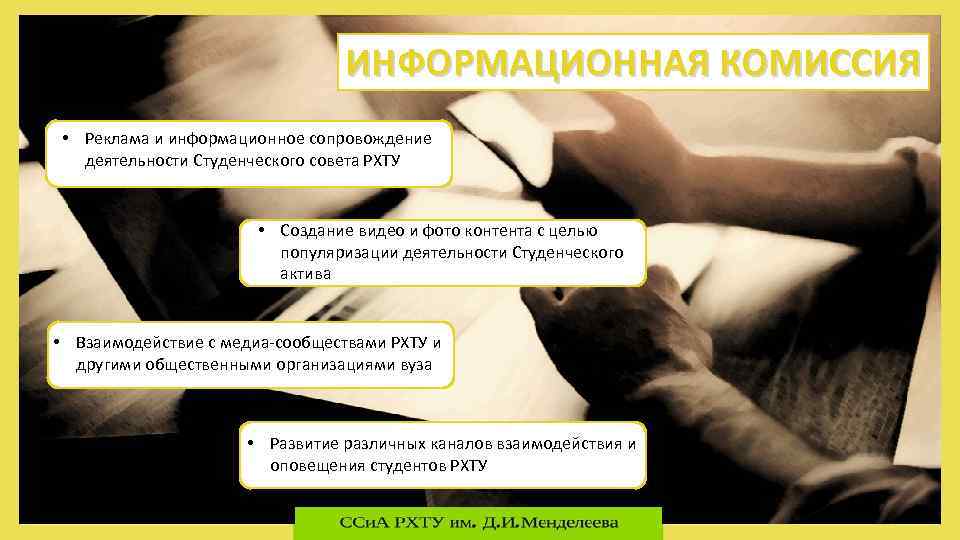 ИНФОРМАЦИОННАЯ КОМИССИЯ

• Реклама и информационное сопровождение деятельности Студенческого совета РХТУ

• Создание видео и фото контента с целью популяризации деятельности Студенческого актива

• Взаимодействие с медиа-сообществами РХТУ и другими общественными организациями вуза

• Развитие различных каналов взаимодействия и оповещения студентов РХТУ

ССиА РХТУ им. Д.И.Менделеева